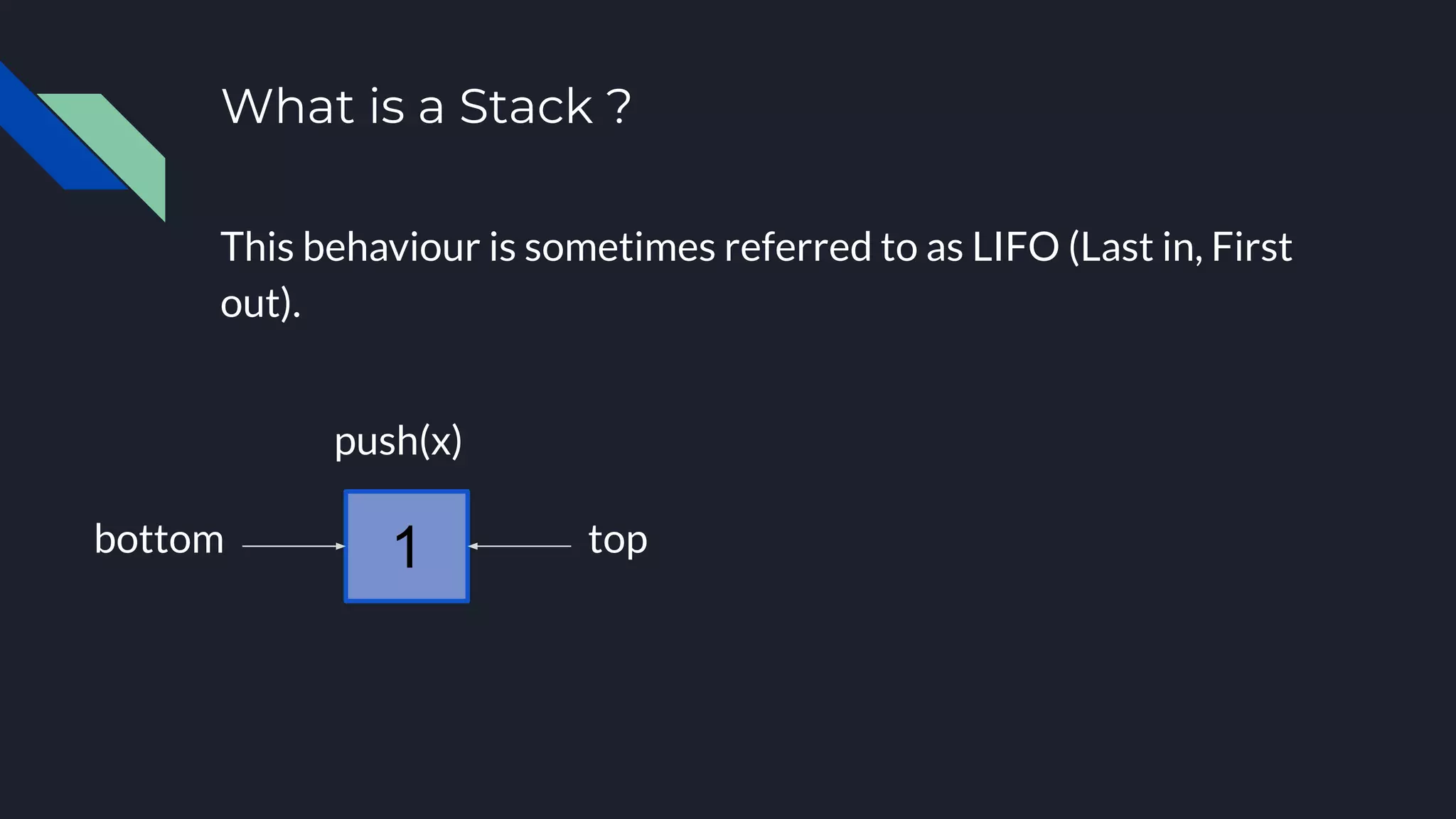 What is a Stack ?

This behaviour is sometimes referred to as LIFO (Last in, First out).

push(x)

bottom

1

top